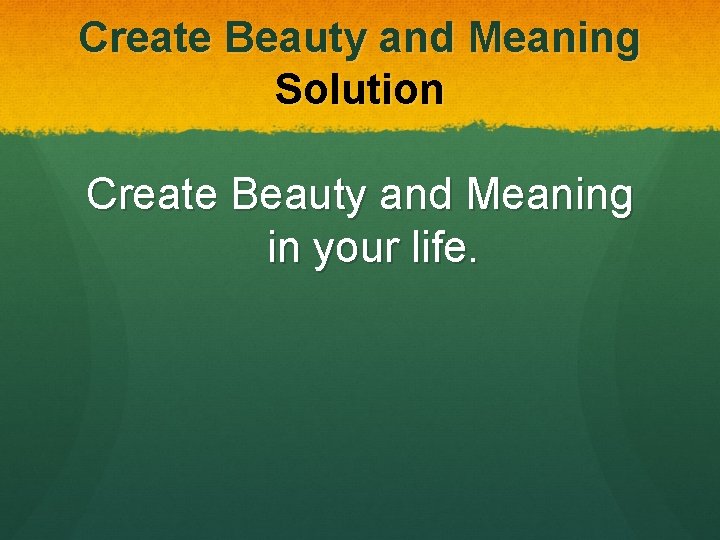 Create Beauty and Meaning
Solution

Create Beauty and Meaning in your life.